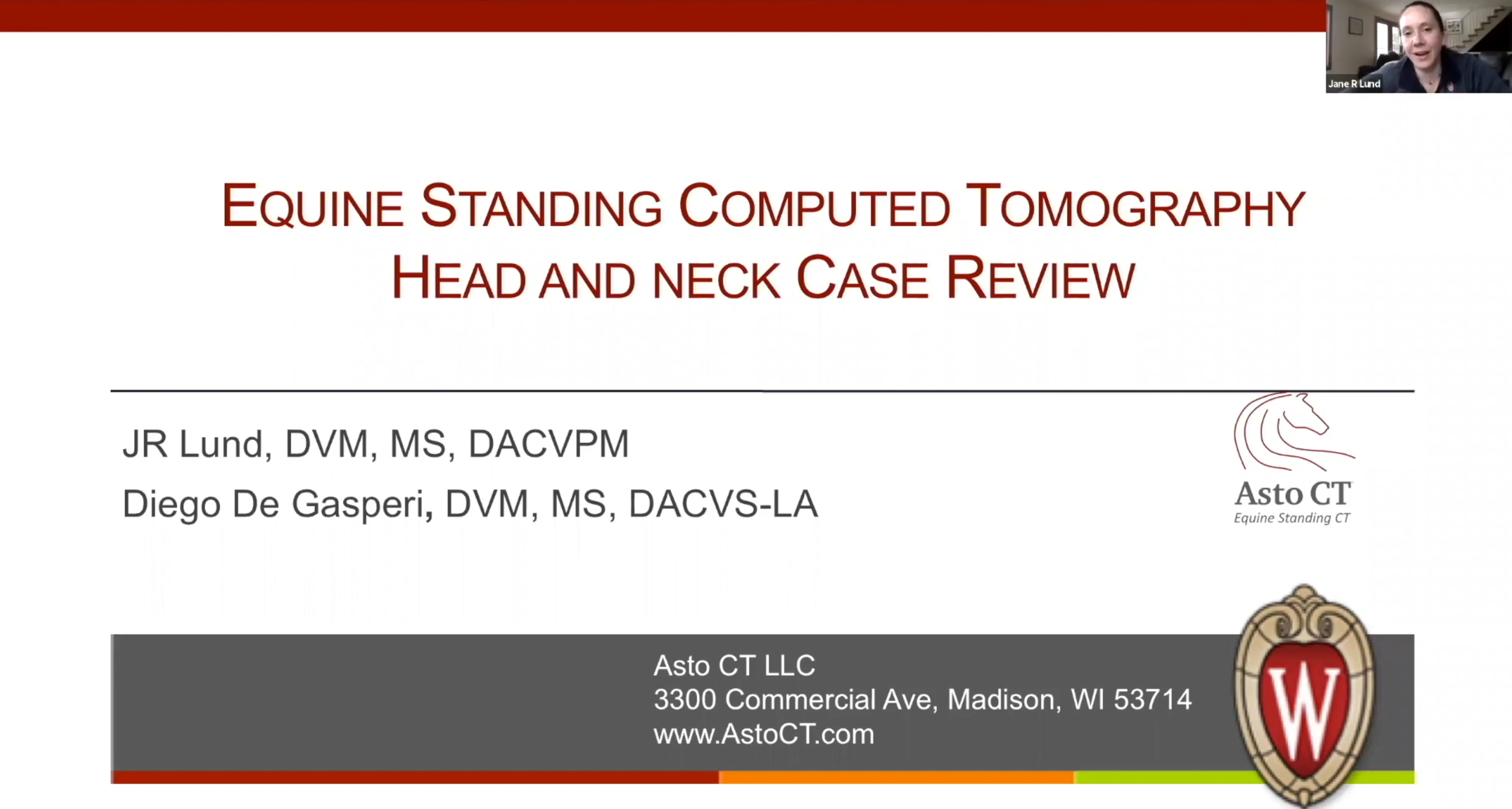 Jane R Lund

EQUINE STANDING COMPUTED TOMOGRAPHY
HEAD AND NECK CASE REVIEW

JR Lund, DVM, MS, DACVPM
Diego De Gasperi, DVM, MS, DACVS-LA

Asto CT
Equine Standing CT

Asto CT LLC
3300 Commercial Ave, Madison, WI 53714
www.AstoCT.com

W